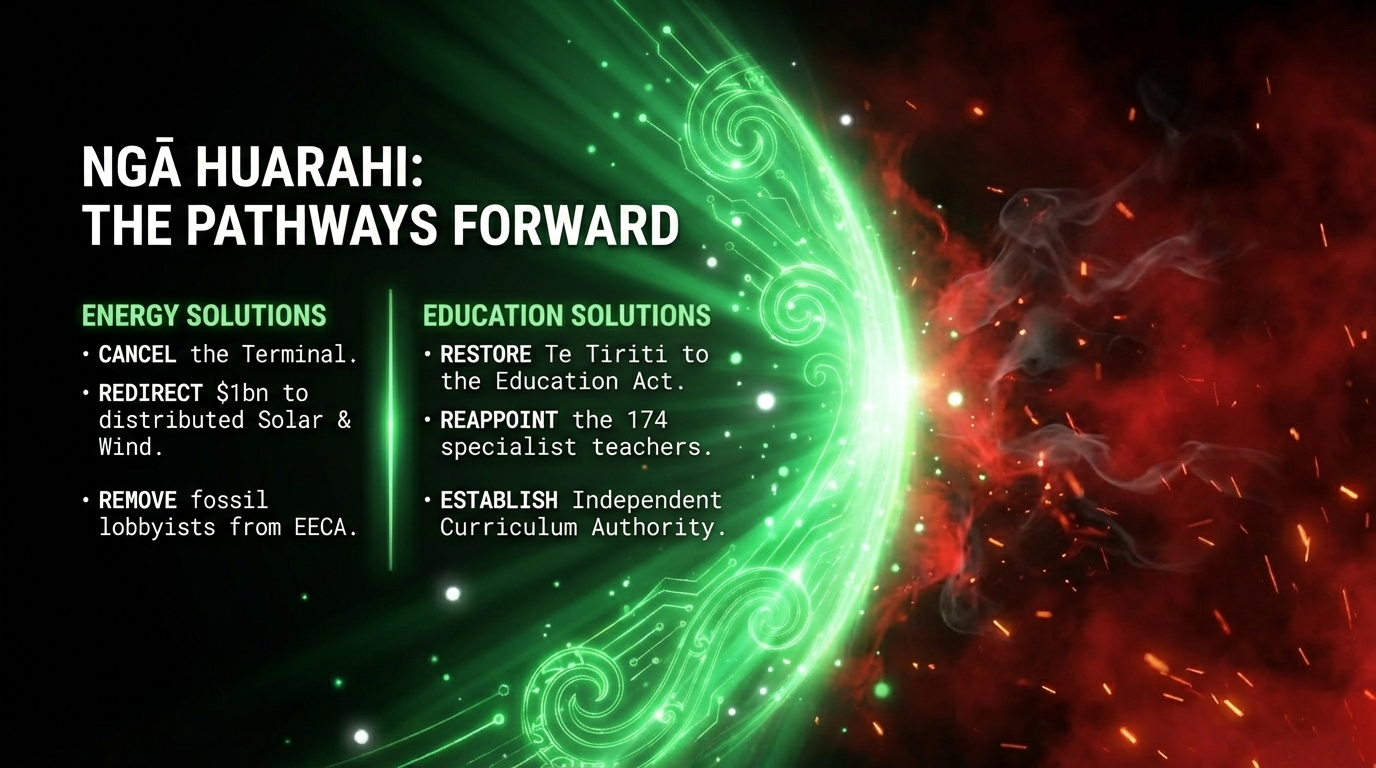 NGĀ HUARAHI:
THE PATHWAYS FORWARD

ENERGY SOLUTIONS

• CANCEL the Terminal.

• REDIRECT \$1bn to distributed Solar & Wind.

• REMOVE fossil lobbyists from EECA.

EDUCATION SOLUTIONS

• RESTORE Te Tiriti to the Education Act.

• REAPPOINT the 174 specialist teachers.

• ESTABLISH Independent Curriculum Authority.